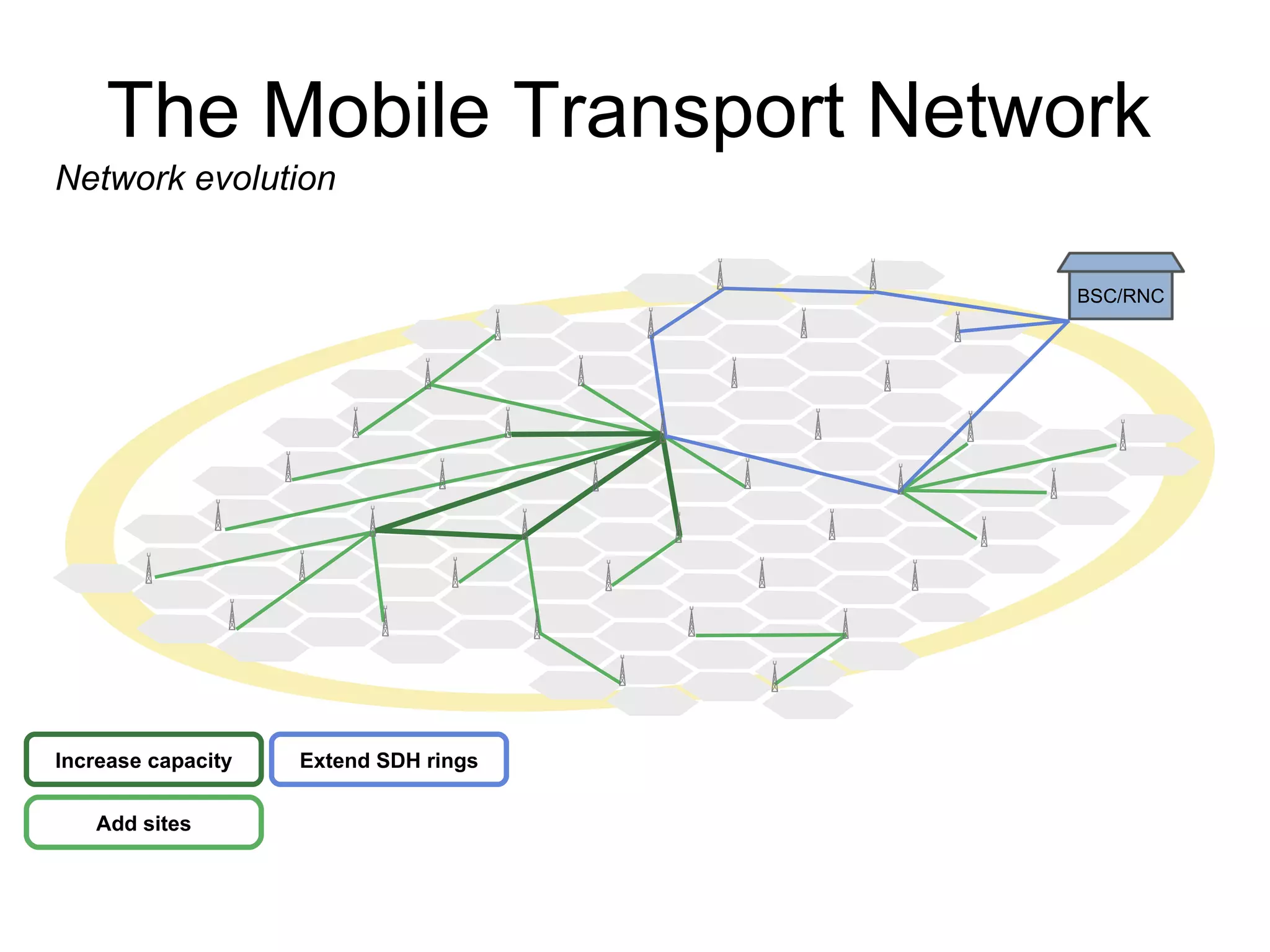 The Mobile Transport Network

Network evolution

BSC/RNC

Increase capacity

Extend SDH rings

Add sites